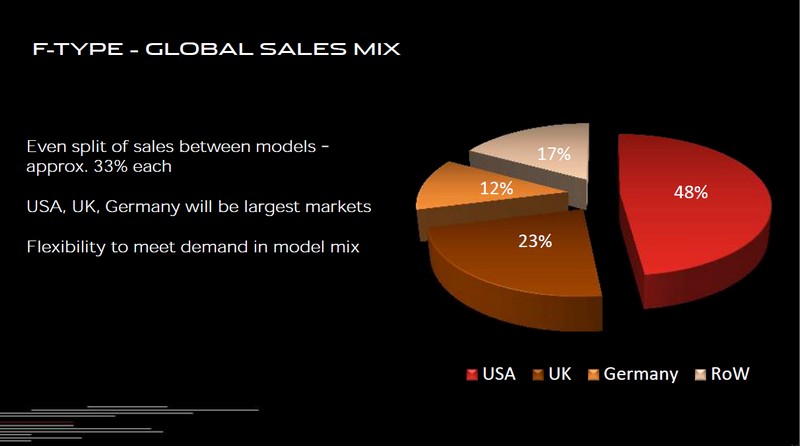 F-TYPE - GLOBAL SALES MIX

Even split of sales between models - approx. 33% each

USA, UK, Germany will be largest markets

Flexibility to meet demand in model mix

17%
12%
48%
23%

USA UK Germany RoW